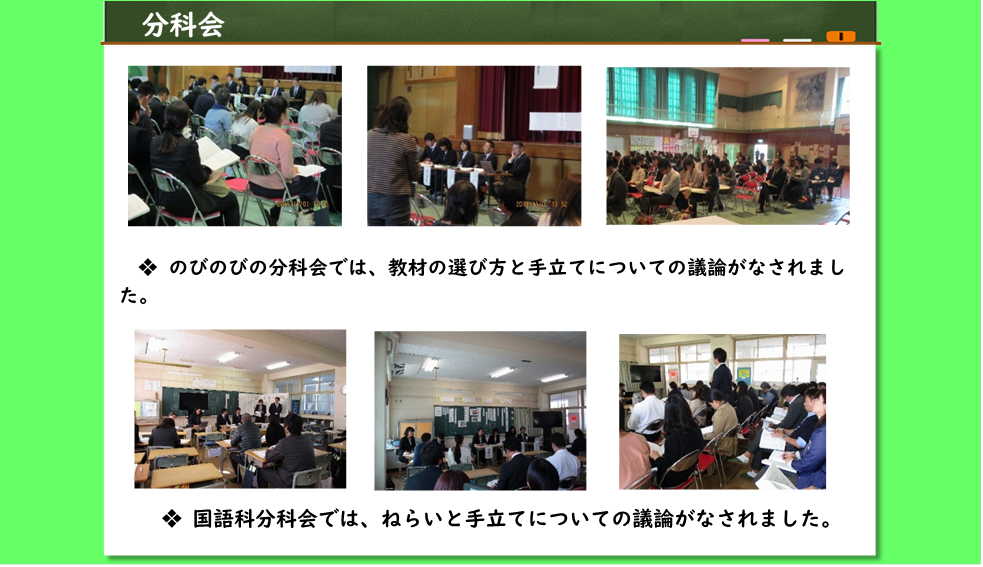 分科会

❖ のびのびの分科会では、教材の選び方と手立てについての議論がなされました。

❖ 国語科分科会では、ねらいと手立てについての議論がなされました。